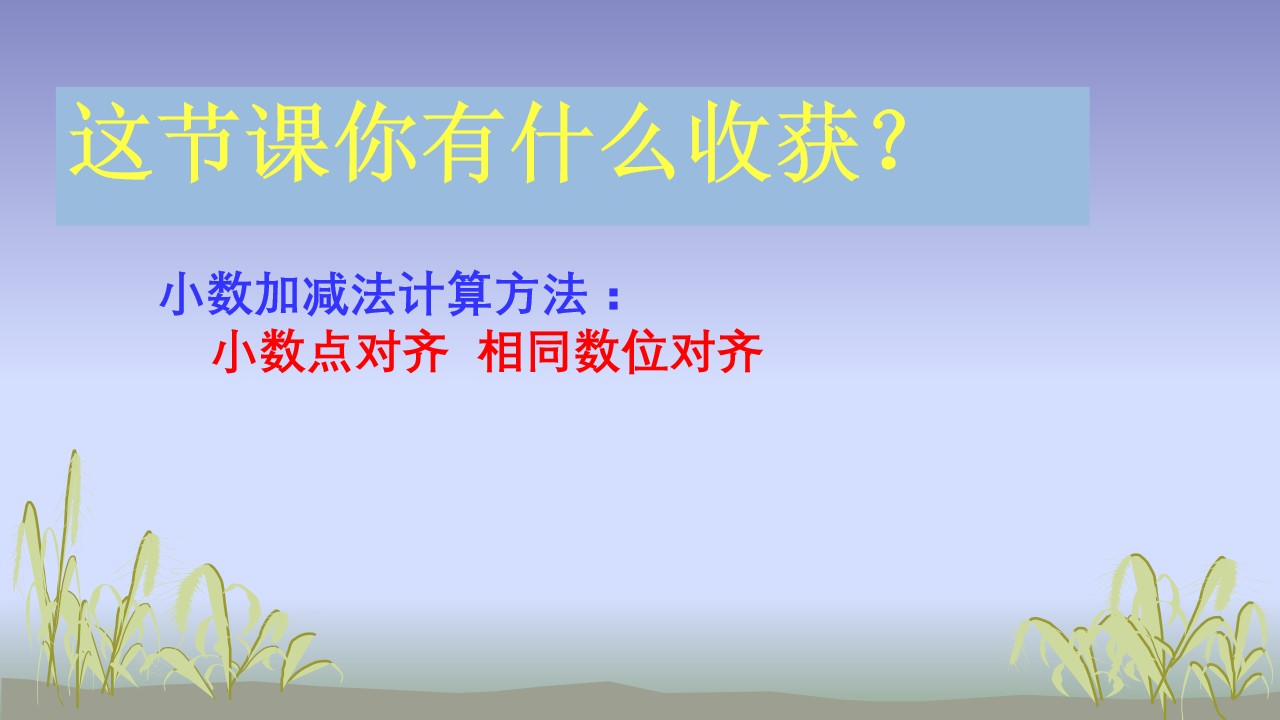 这节课你有什么收获？

小数加减法计算方法：
小数点对齐 相同数位对齐